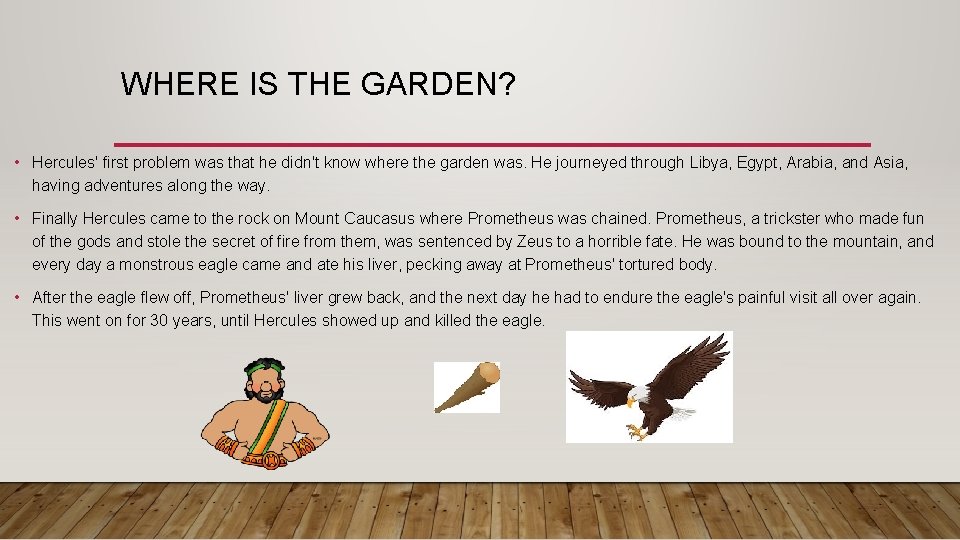 WHERE IS THE GARDEN?

• Hercules' first problem was that he didn't know where the garden was. He journeyed through Libya, Egypt, Arabia, and Asia, having adventures along the way.

• Finally Hercules came to the rock on Mount Caucasus where Prometheus was chained. Prometheus, a trickster who made fun of the gods and stole the secret of fire from them, was sentenced by Zeus to a horrible fate. He was bound to the mountain, and every day a monstrous eagle came and ate his liver, pecking away at Prometheus' tortured body.

• After the eagle flew off, Prometheus' liver grew back, and the next day he had to endure the eagle's painful visit all over again. This went on for 30 years, until Hercules showed up and killed the eagle.